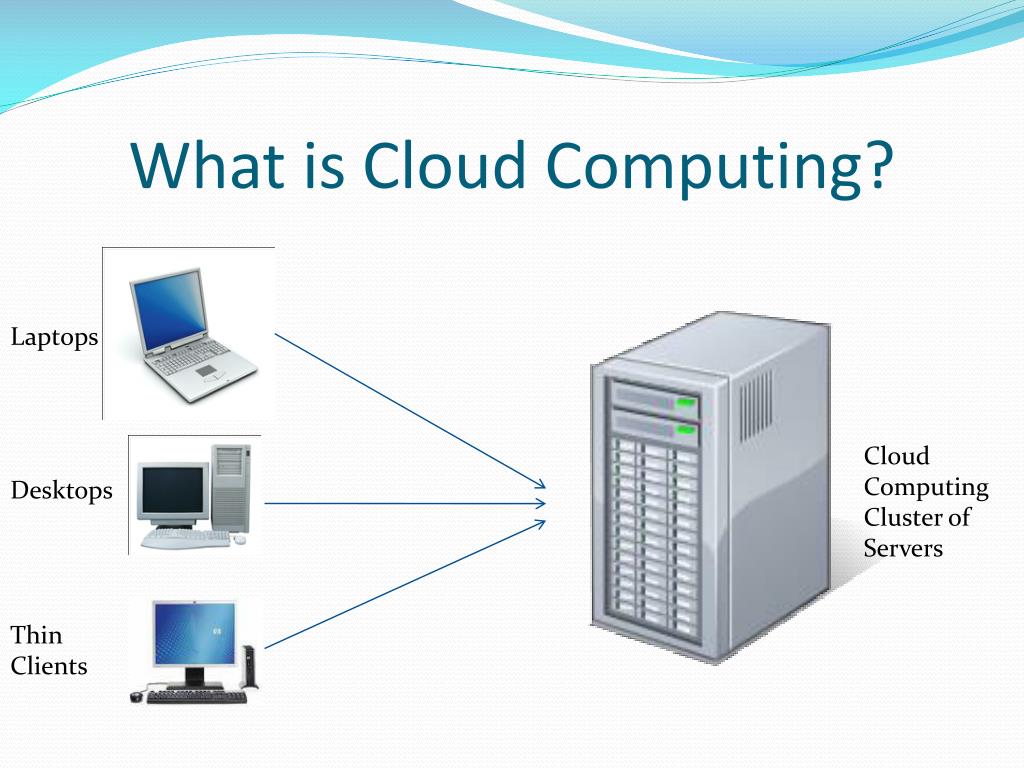 What is Cloud Computing?

Laptops

Desktops

Thin Clients

Cloud Computing Cluster of Servers